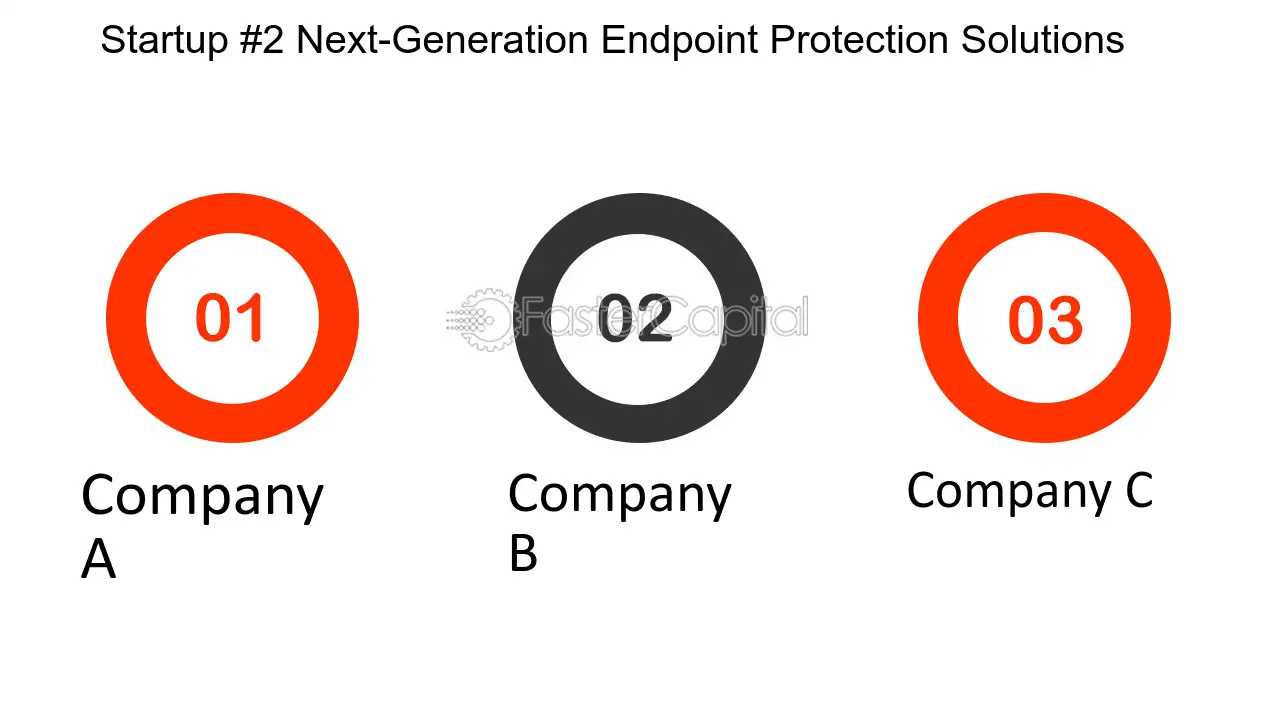 Startup #2 Next-Generation Endpoint Protection Solutions

01

02

FasterCapital

03

Company A

Company B

Company C